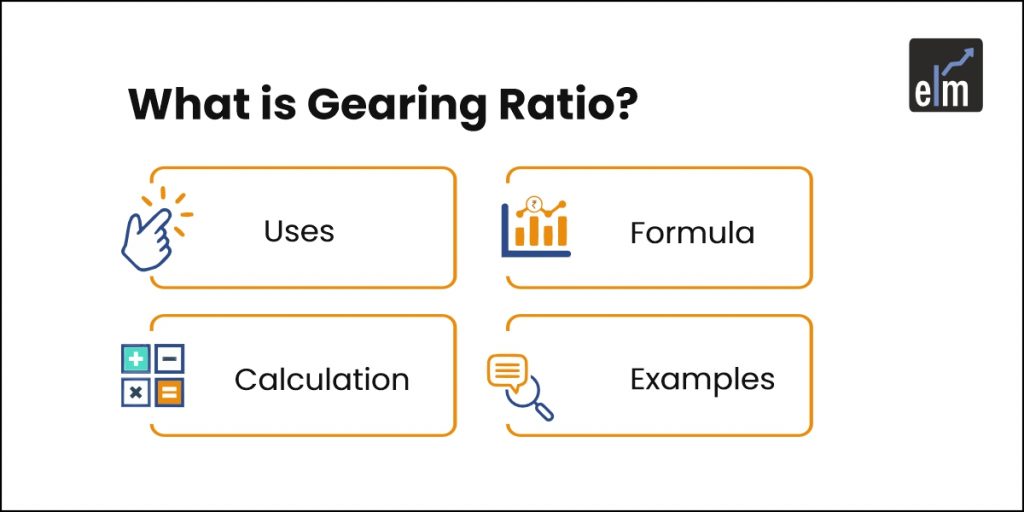 elm

What is Gearing Ratio?

Uses

Formula

Calculation

Examples